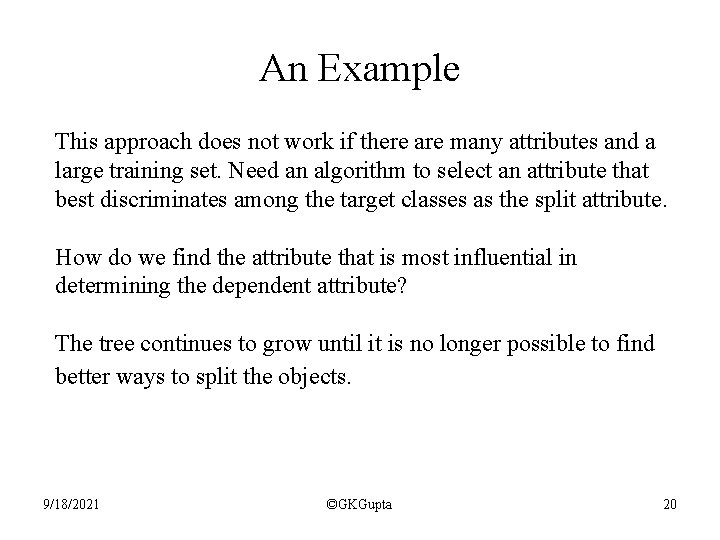 An Example

This approach does not work if there are many attributes and a large training set. Need an algorithm to select an attribute that best discriminates among the target classes as the split attribute.

How do we find the attribute that is most influential in determining the dependent attribute?

The tree continues to grow until it is no longer possible to find better ways to split the objects.

9/18/2021

©GKGupta

20